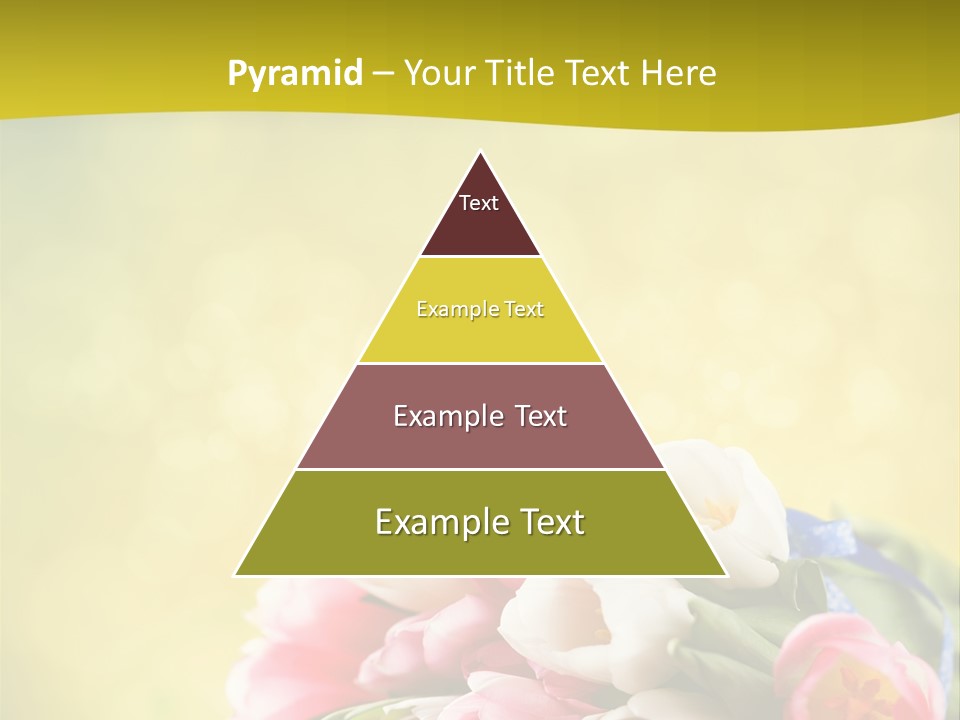 Pyramid – Your Title Text Here

Text

Example Text

Example Text

Example Text